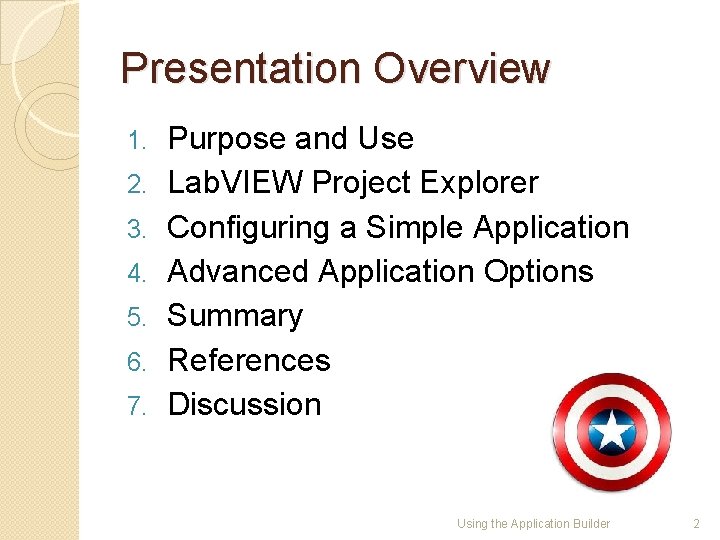 Presentation Overview

1. Purpose and Use
2. LabVIEW Project Explorer
3. Configuring a Simple Application
4. Advanced Application Options
5. Summary
6. References
7. Discussion

Using the Application Builder 2